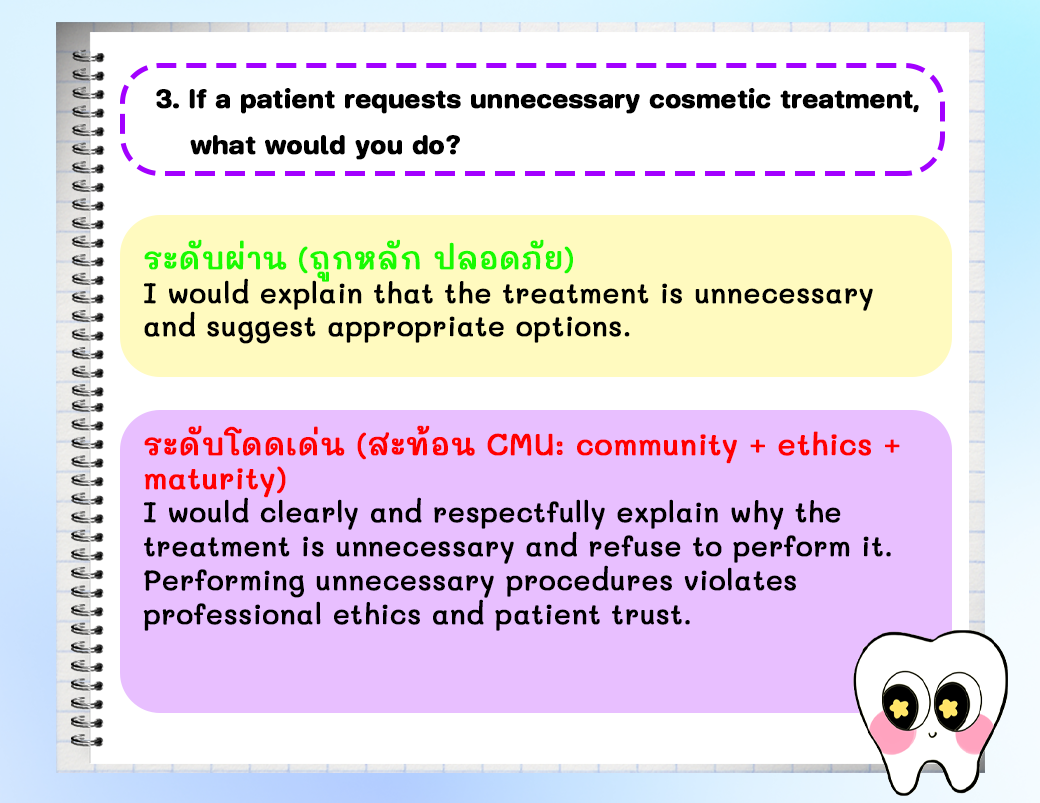 3. If a patient requests unnecessary cosmetic treatment, what would you do?

ระดับผ่าน (ถูกหลัก ปลอดภัย)
I would explain that the treatment is unnecessary and suggest appropriate options.

ระดับโดดเด่น (สะท้อน CMU: community + ethics + maturity)
I would clearly and respectfully explain why the treatment is unnecessary and refuse to perform it. Performing unnecessary procedures violates professional ethics and patient trust.